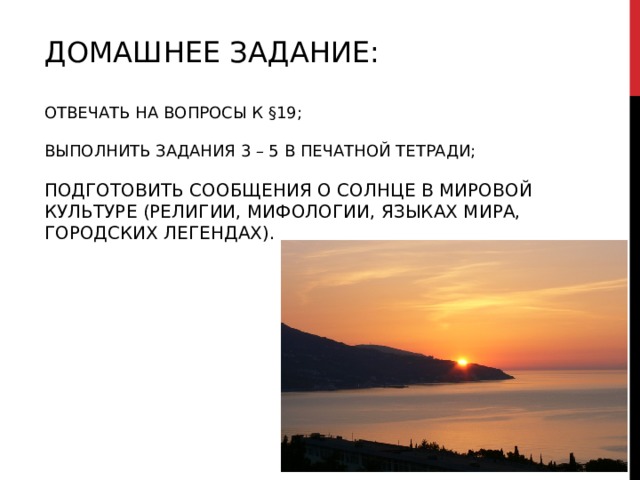 ДОМАШНЕЕ ЗАДАНИЕ:

ОТВЕЧАТЬ НА ВОПРОСЫ К §19;

ВЫПОЛНИТЬ ЗАДАНИЯ 3 – 5 В ПЕЧАТНОЙ ТЕТРАДИ;

ПОДГОТОВИТЬ СООБЩЕНИЯ О СОЛНЦЕ В МИРОВОЙ КУЛЬТУРЕ (РЕЛИГИИ, МИФОЛОГИИ, ЯЗЫКАХ МИРА, ГОРОДСКИХ ЛЕГЕНДАХ).